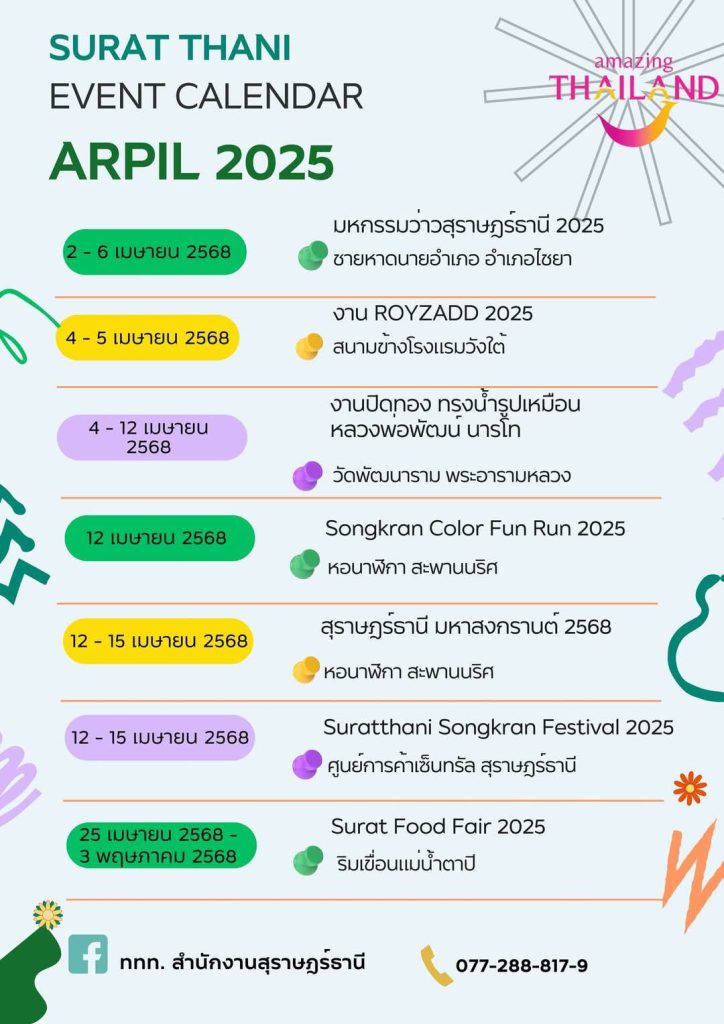 SURAT THANI
EVENT CALENDAR
ARPIL 2025

amazing THAILAND

2 - 6 เมษายน 2568
มหกรรมว่าวสุราษฎร์ธานี 2025
ชายหาดนายอำเภอ อำเภอไชยา

4 - 5 เมษายน 2568
งาน ROYZADD 2025
สนามข้างโรงแรมวังใต้

4 - 12 เมษายน 2568
งานปิดทอง ทรงน้ำรูปเหมือน หลวงพ่อพัฒน์ นารโท
วัดพัฒนาราม พระอารามหลวง

12 เมษายน 2568
Songkran Color Fun Run 2025
หอนาฬิกา สะพานนริศ

12 - 15 เมษายน 2568
สุราษฎร์ธานี มหาสงกรานต์ 2568
หอนาฬิกา สะพานนริศ

12 - 15 เมษายน 2568
Suratthani Songkran Festival 2025
ศูนย์การค้าเซ็นทรัล สุราษฎร์ธานี

25 เมษายน 2568 - 3 พฤษภาคม 2568
Surat Food Fair 2025
ริมเขื่อนแม่น้ำตาปี

ททท. สำนักงานสุราษฎร์ธานี
077-288-817-9